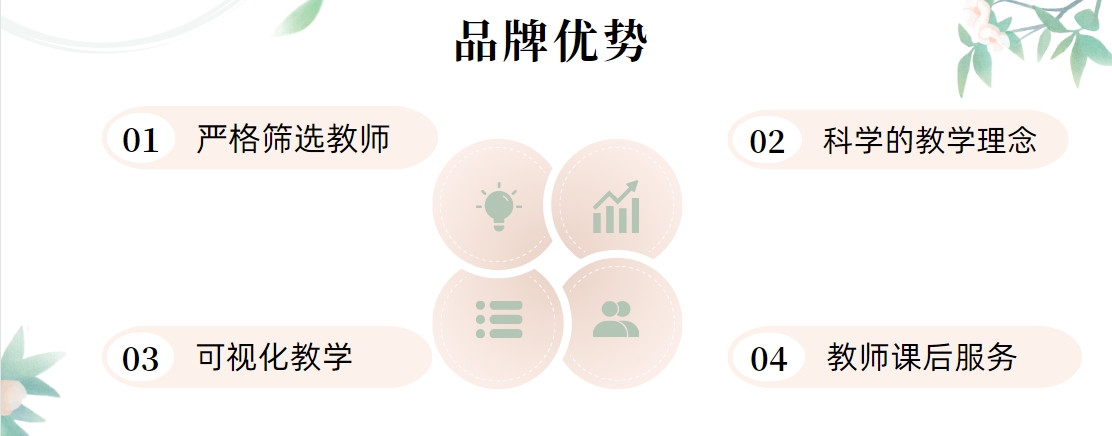 品牌优势

01 严格筛选教师

02 科学的教学理念

03 可视化教学

04 教师课后服务